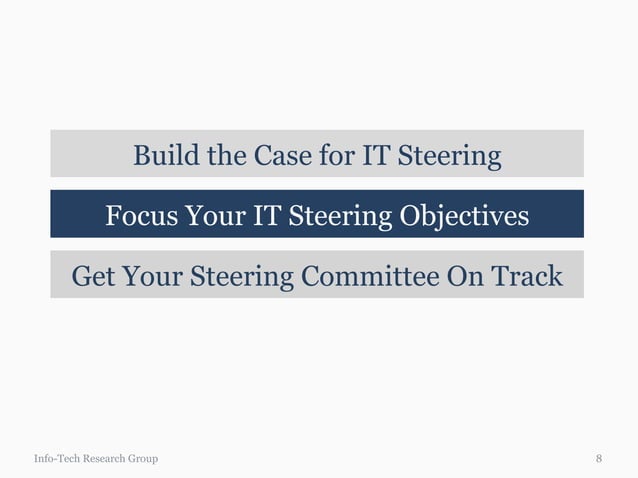 Build the Case for IT Steering

Focus Your IT Steering Objectives

Get Your Steering Committee On Track

Info-Tech Research Group

8